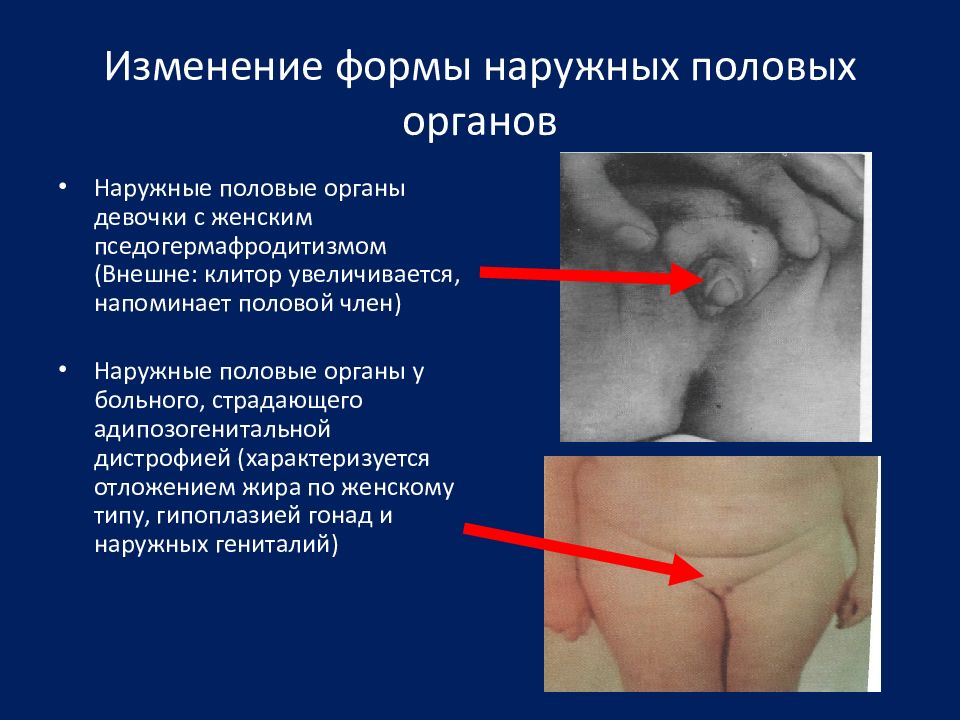 Изменение формы наружных половых органов

• Наружные половые органы девочки с женским пседогермафродитизмом (Внешне: клитор увеличивается, напоминает половой член)

• Наружные половые органы у больного, страдающего адипозогенитальной дистрофией (характеризуется отложением жира по женскому типу, гипоплазией гонад и наружных гениталий)